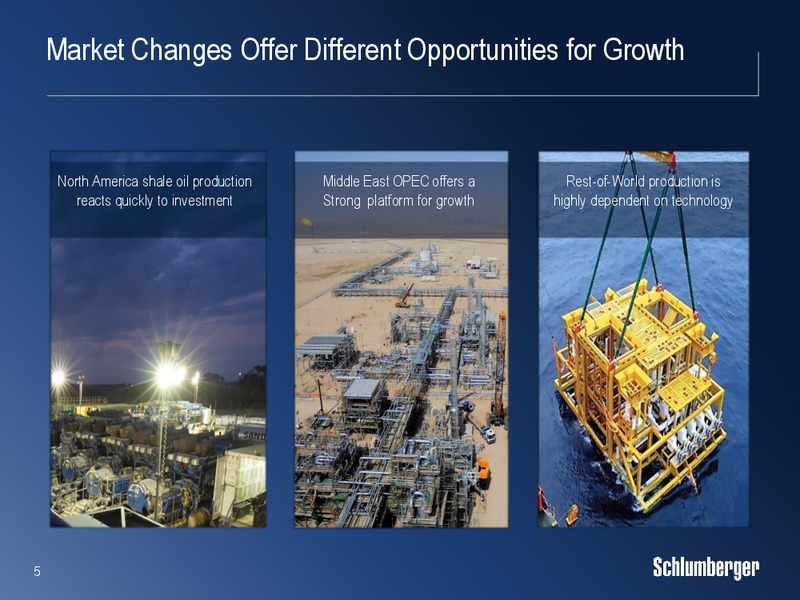 Market Changes Offer Different Opportunities for Growth

North America shale oil production reacts quickly to investment

Middle East OPEC offers a Strong platform for growth

Rest-of-World production is highly dependent on technology

5

Schlumberger